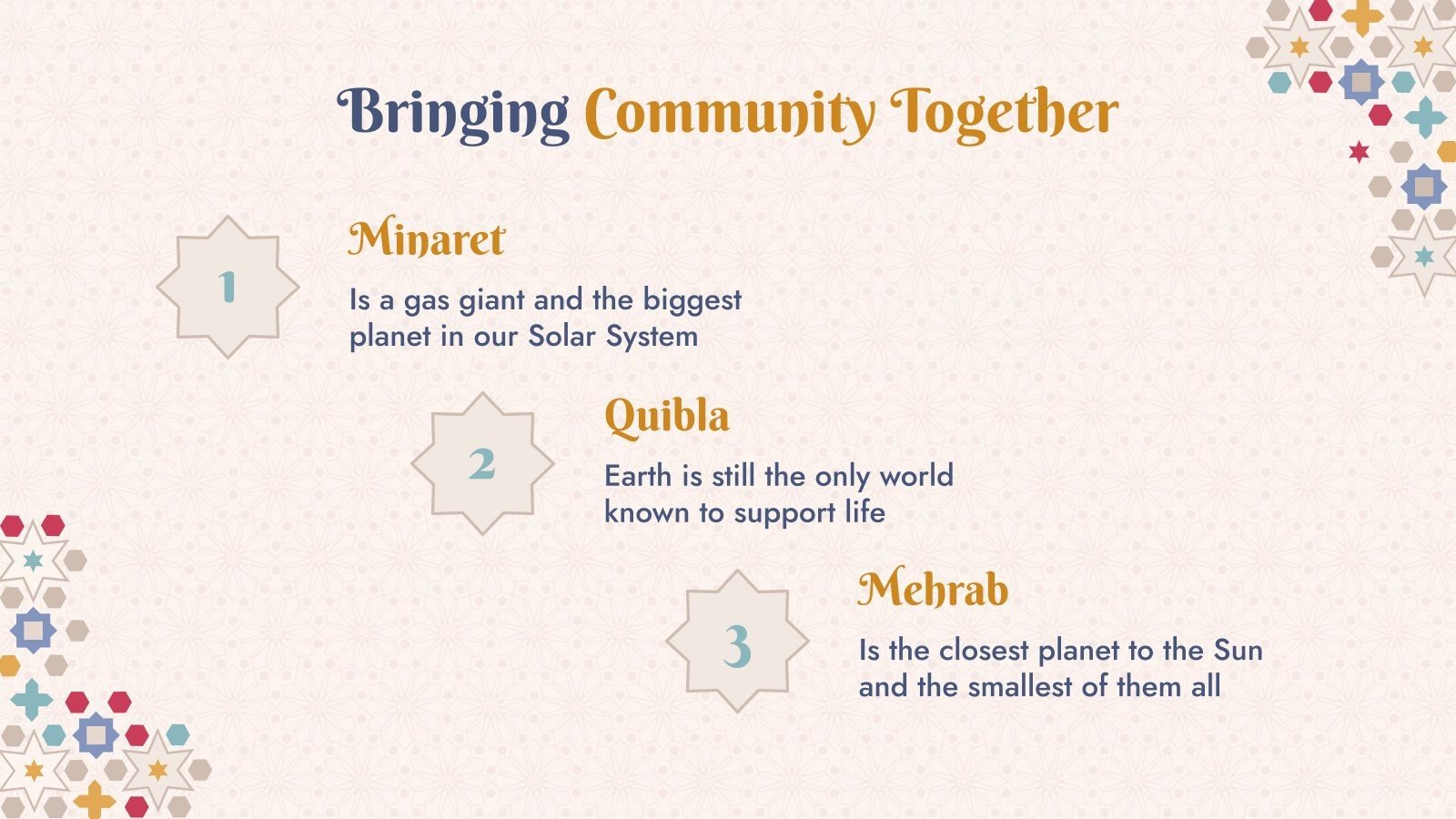 Bringing Community Together

1

Minaret

Is a gas giant and the biggest planet in our Solar System

2

Quibla

Earth is still the only world known to support life

3

Mehrab

Is the closest planet to the Sun and the smallest of them all